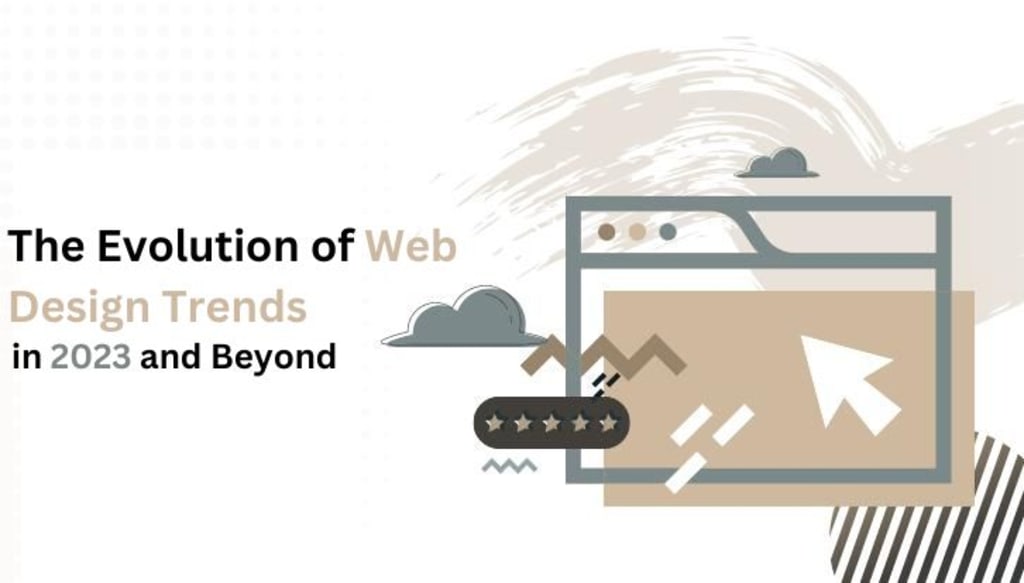 The Evolution of Web Design Trends in 2023 and Beyond